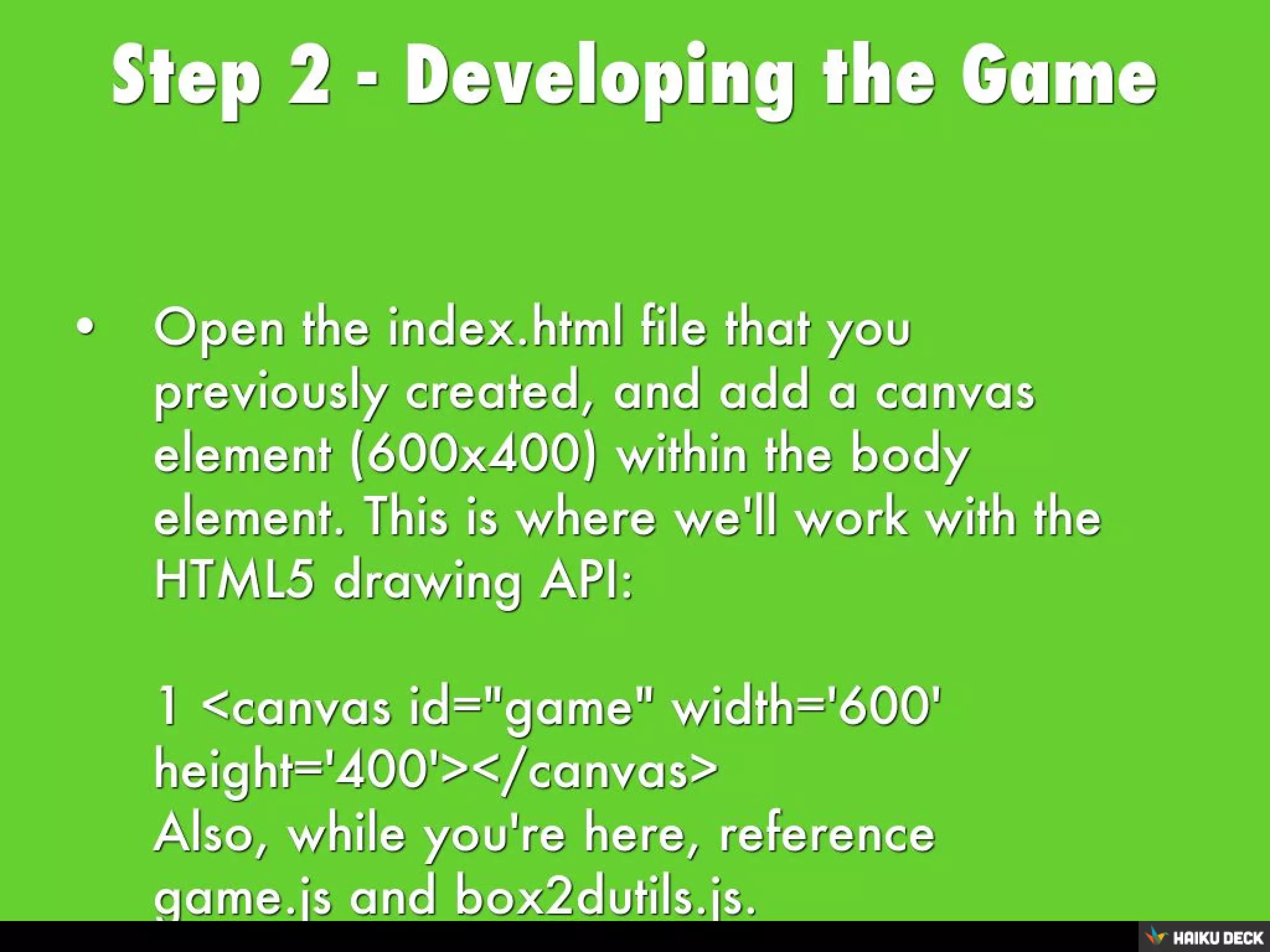 Step 2 - Developing the Game

• Open the index.html file that you previously created, and add a canvas element (600x400) within the body element. This is where we'll work with the HTML5 drawing API:

1 <canvas id="game" width='600' height='400'></canvas>
Also, while you're here, reference game.js and box2dutils.js.

HAIKU DECK